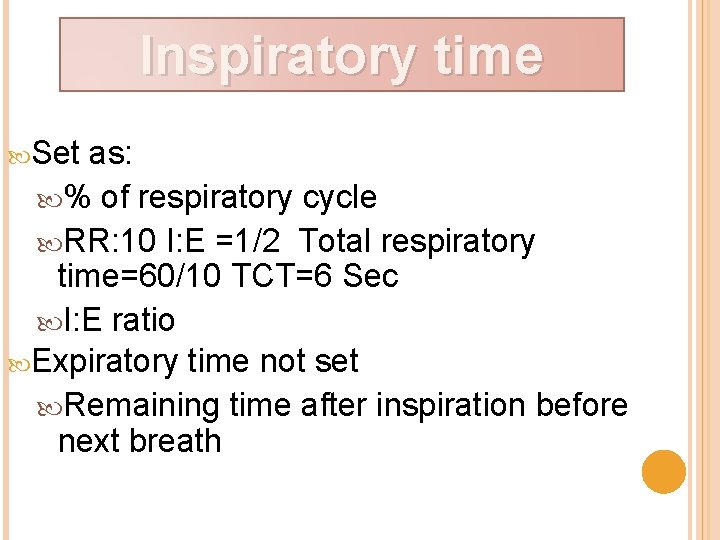 Inspiratory time

Set as:

% of respiratory cycle

RR:10 I:E =1/2 Total respiratory time=60/10 TCT=6 Sec

I:E ratio

Expiratory time not set

Remaining time after inspiration before next breath